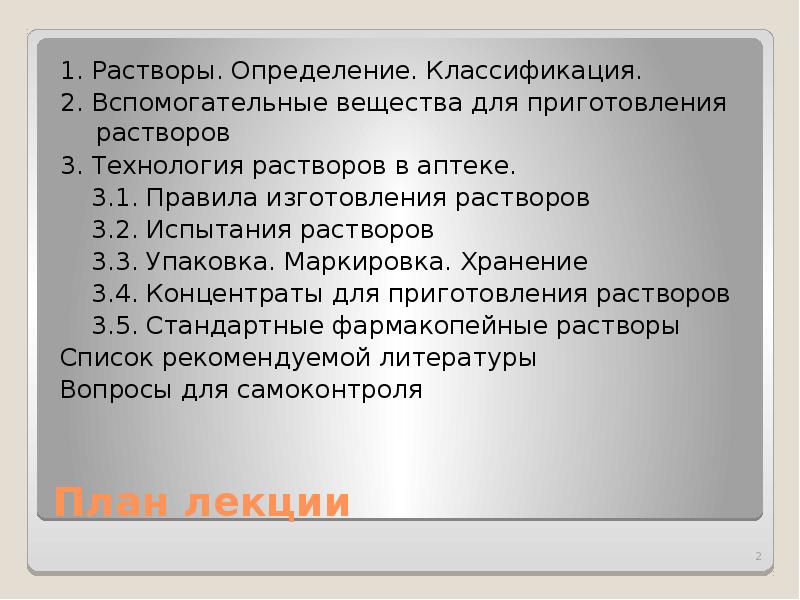 1. Растворы. Определение. Классификация.
2. Вспомогательные вещества для приготовления растворов
3. Технология растворов в аптеке.
3.1. Правила изготовления растворов
3.2. Испытания растворов
3.3. Упаковка. Маркировка. Хранение
3.4. Концентраты для приготовления растворов
3.5. Стандартные фармакопейные растворы
Список рекомендуемой литературы
Вопросы для самоконтроля

План лекции

2